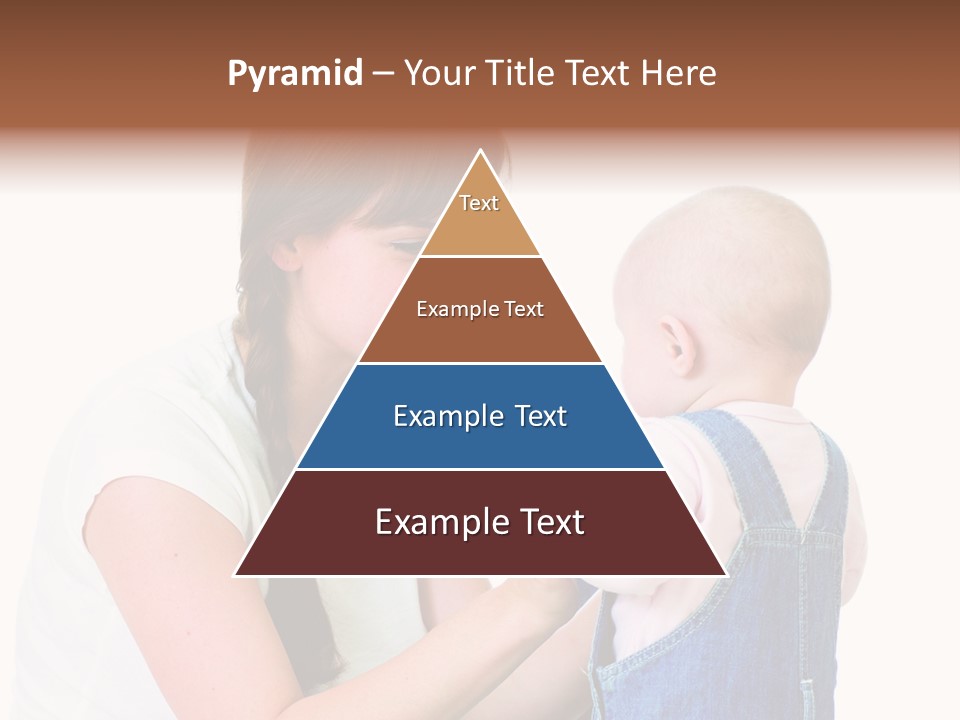 Pyramid – Your Title Text Here

Text

Example Text

Example Text

Example Text